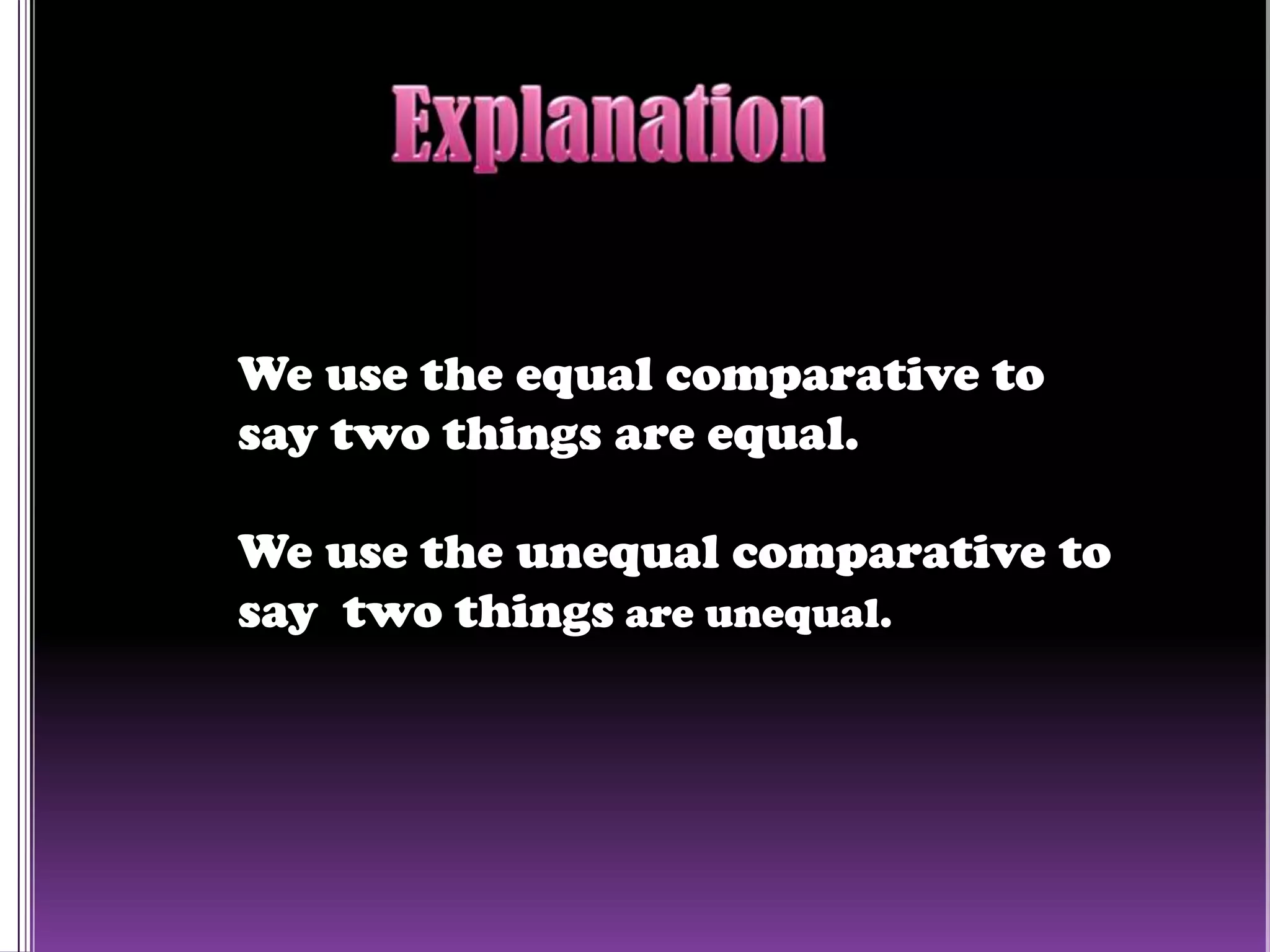 Explanation

We use the equal comparative to say two things are equal.

We use the unequal comparative to say two things are unequal.